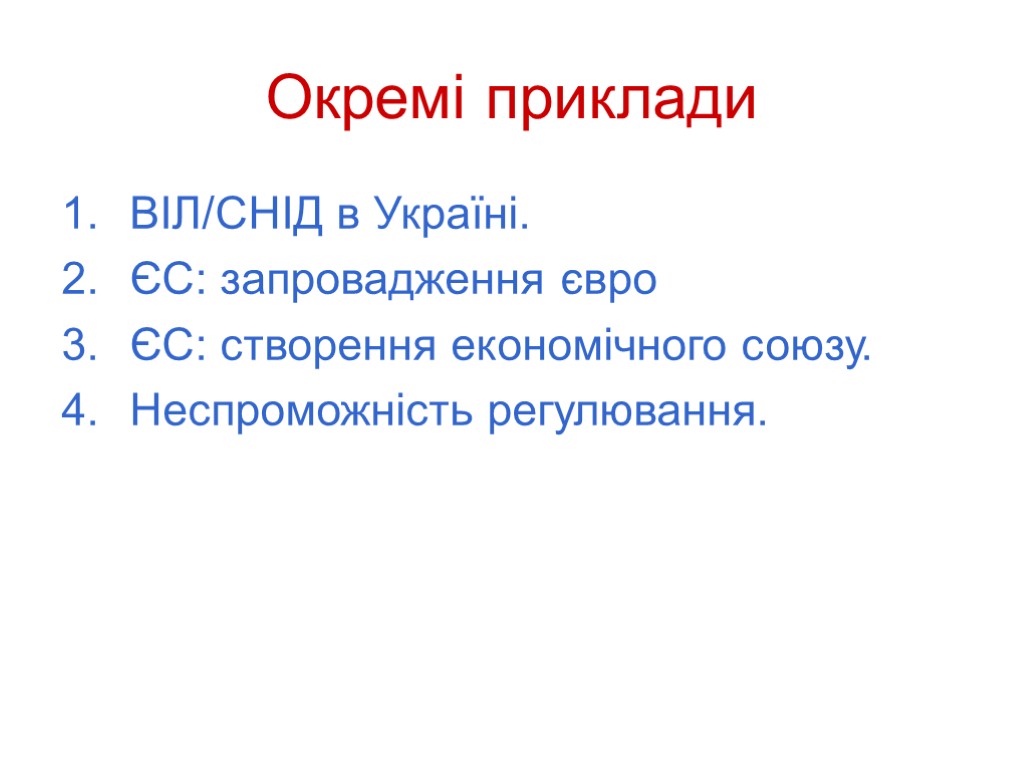 Окремі приклади

1. ВІЛ/СНІД в Україні.
2. ЄС: запровадження євро
3. ЄС: створення економічного союзу.
4. Неспроможність регулювання.